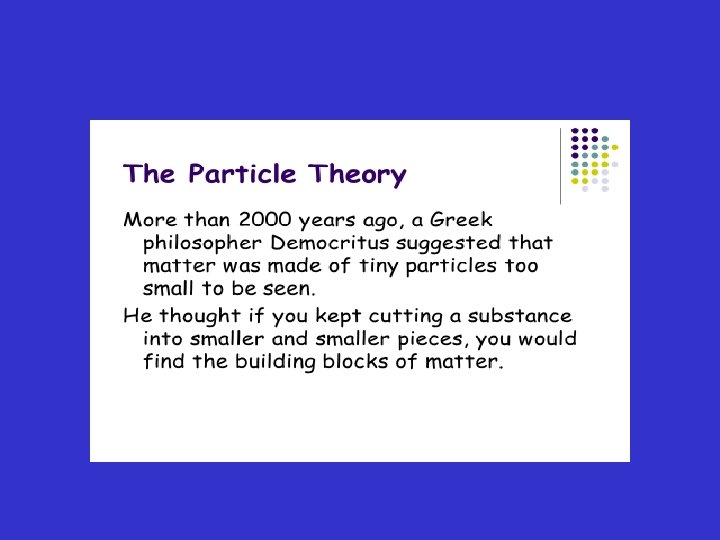 The Particle Theory

More than 2000 years ago, a Greek philosopher Democritus suggested that matter was made of tiny particles too small to be seen.

He thought if you kept cutting a substance into smaller and smaller pieces, you would find the building blocks of matter.